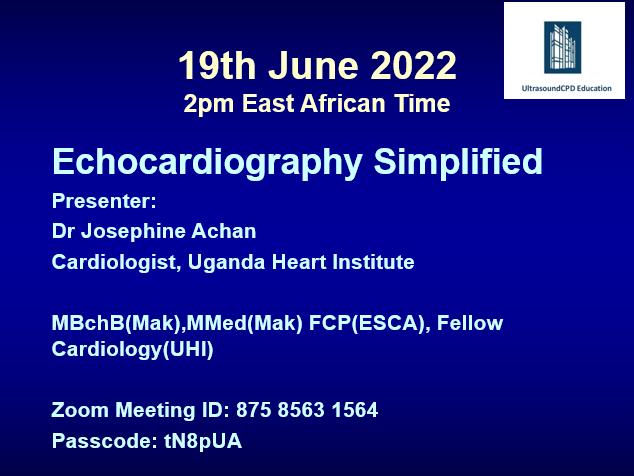 UltrasoundCPD Education

19th June 2022
2pm East African Time

Echocardiography Simplified

Presenter:

Dr Josephine Achan

Cardiologist, Uganda Heart Institute

MBchB(Mak),MMed(Mak) FCP(ESCA), Fellow Cardiology(UHI)

Zoom Meeting ID: 875 8563 1564

Passcode: tN8pUA